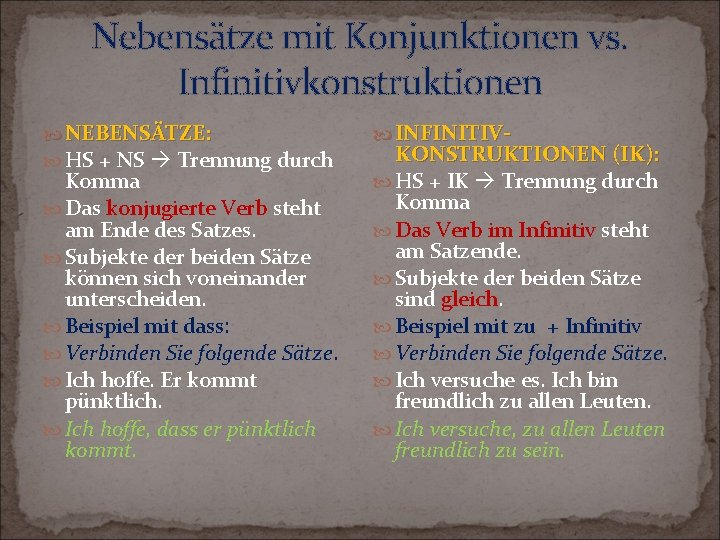 Nebensätze mit Konjunktionen vs. Infinitivkonstruktionen

NEBENSÄTZE:

HS + NS → Trennung durch Komma

Das konjugierte Verb steht am Ende des Satzes.

Subjekte der beiden Sätze können sich voneinander unterscheiden.

Beispiel mit dass:

Verbinden Sie folgende Sätze.

Ich hoffe. Er kommt pünktlich.

Ich hoffe, dass er pünktlich kommt.

INFINITIV-KONSTRUKTIONEN (IK):

HS + IK → Trennung durch Komma

Das Verb im Infinitiv steht am Satzende.

Subjekte der beiden Sätze sind gleich.

Beispiel mit zu + Infinitiv

Verbinden Sie folgende Sätze.

Ich versuche es. Ich bin freundlich zu allen Leuten.

Ich versuche, zu allen Leuten freundlich zu sein.